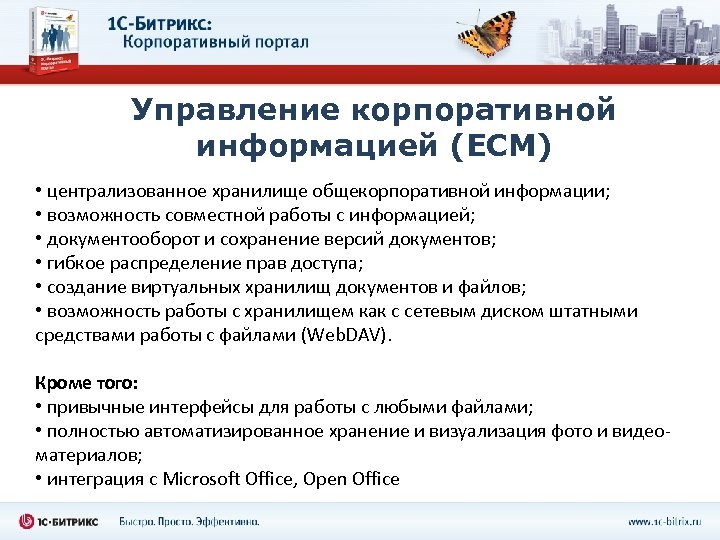 1С-Битрикс:
Корпоративный портал

Управление корпоративной информацией (ECM)

• централизованное хранилище общекорпоративной информации;
• возможность совместной работы с информацией;
• документооборот и сохранение версий документов;
• гибкое распределение прав доступа;
• создание виртуальных хранилищ документов и файлов;
• возможность работы с хранилищем как с сетевым диском штатными средствами работы с файлами (WebDAV).

Кроме того:
• привычные интерфейсы для работы с любыми файлами;
• полностью автоматизированное хранение и визуализация фото и видео-материалов;
• интеграция с Microsoft Office, Open Office

1С-БИТРИКС Быстро. Просто. Эффективно.

www.1c-bitrix.ru